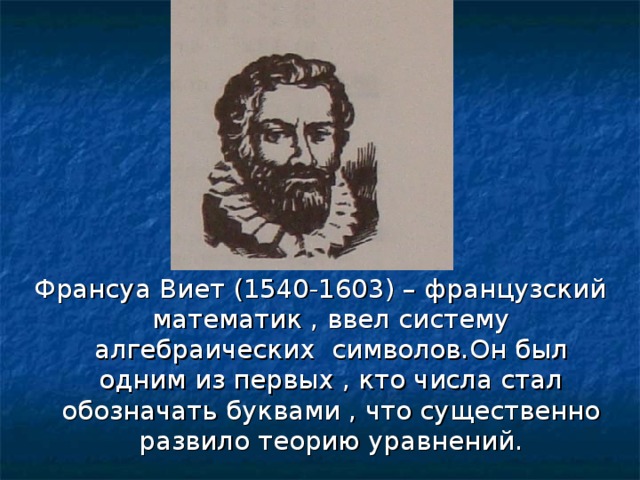 Франсуа Виет (1540-1603) – французский математик , ввел систему алгебраических символов.Он был одним из первых , кто числа стал обозначать буквами , что существенно развило теорию уравнений.